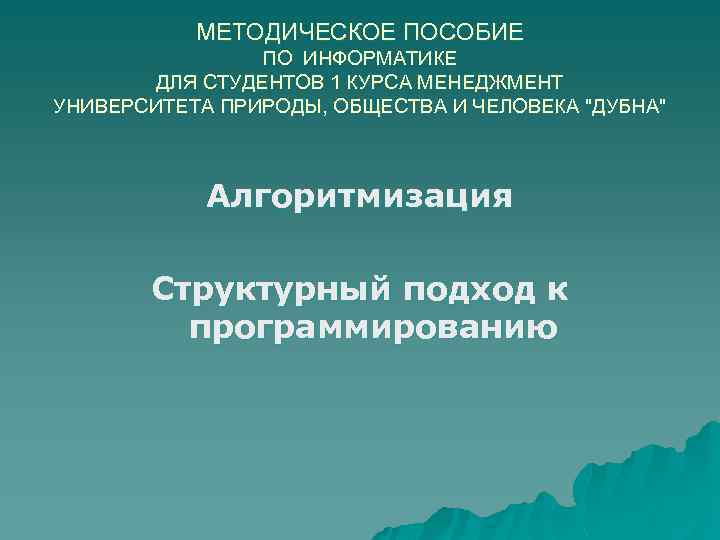 МЕТОДИЧЕСКОЕ ПОСОБИЕ
ПО ИНФОРМАТИКЕ
ДЛЯ СТУДЕНТОВ 1 КУРСА МЕНЕДЖМЕНТ
УНИВЕРСИТЕТА ПРИРОДЫ, ОБЩЕСТВА И ЧЕЛОВЕКА "ДУБНА"

Алгоритмизация

Структурный подход к программированию